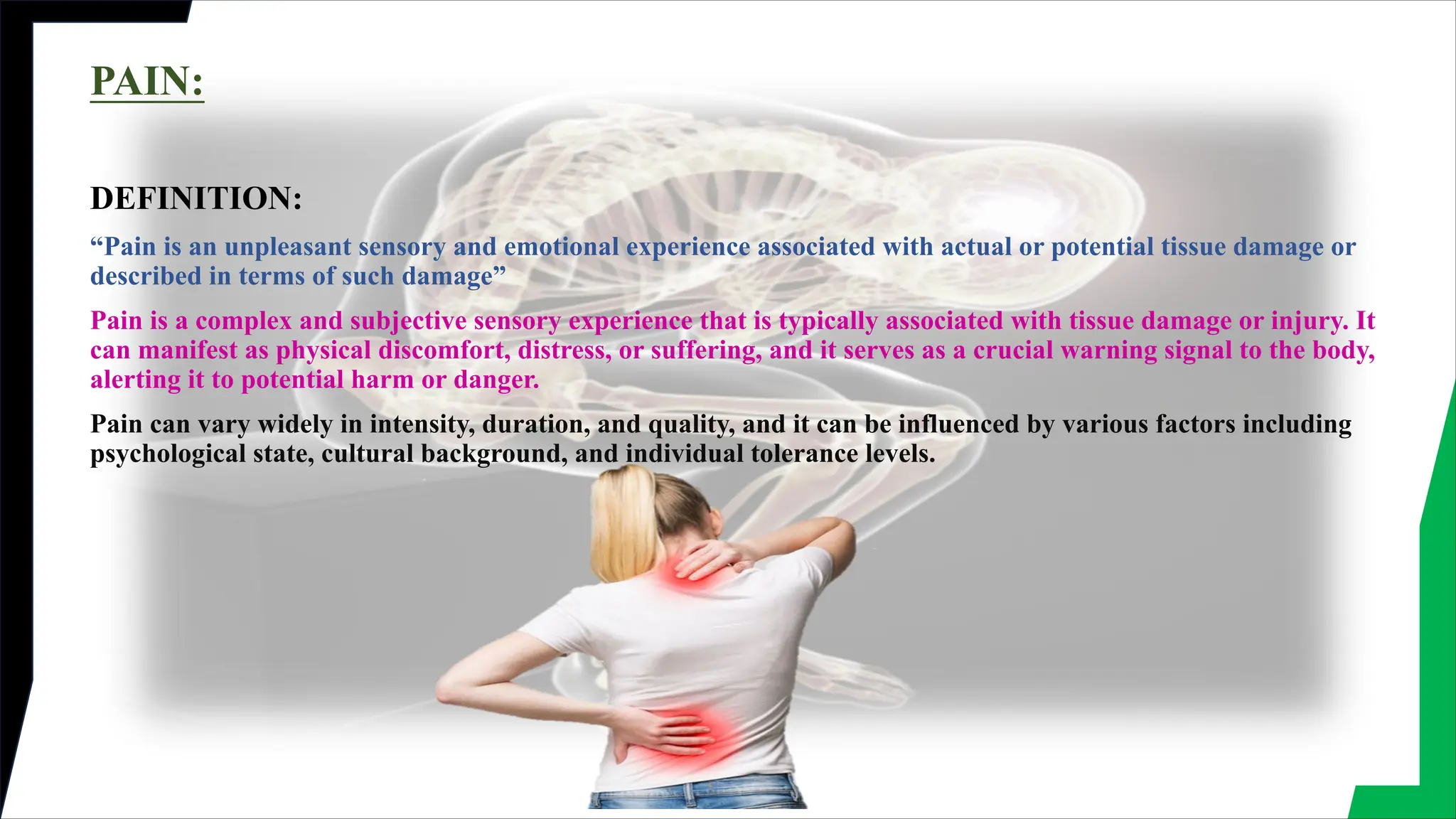 PAIN:

DEFINITION:

“Pain is an unpleasant sensory and emotional experience associated with actual or potential tissue damage or described in terms of such damage”

Pain is a complex and subjective sensory experience that is typically associated with tissue damage or injury. It can manifest as physical discomfort, distress, or suffering, and it serves as a crucial warning signal to the body, alerting it to potential harm or danger.

Pain can vary widely in intensity, duration, and quality, and it can be influenced by various factors including psychological state, cultural background, and individual tolerance levels.